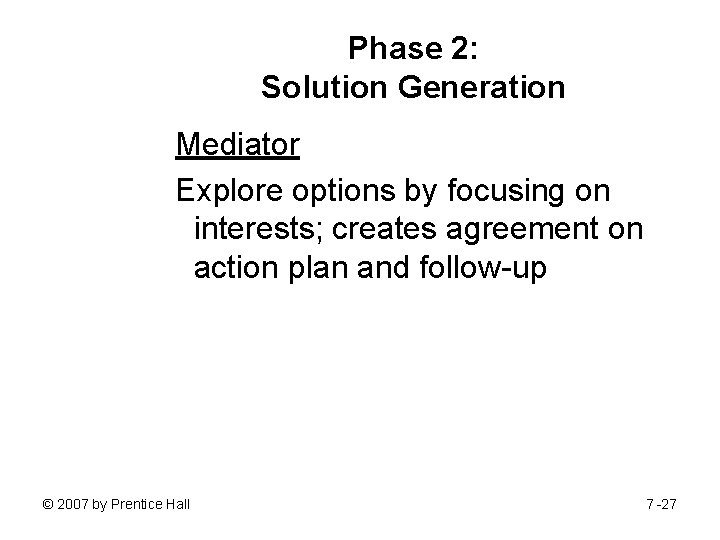 Phase 2:
Solution Generation

Mediator

Explore options by focusing on interests; creates agreement on action plan and follow-up

© 2007 by Prentice Hall

7-27